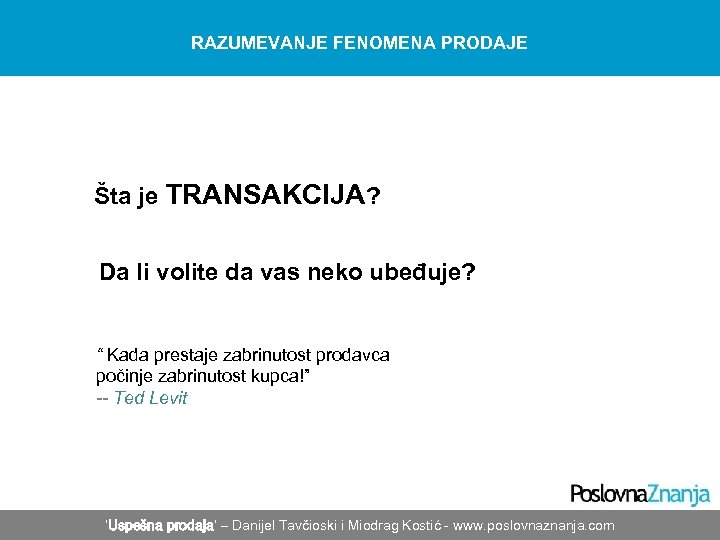 RAZUMEVANJE FENOMENA PRODAJE

Šta je TRANSAKCIJA?

Da li volite da vas neko ubeđuje?

“ Kada prestaje zabrinutost prodavca počinje zabrinutost kupca!”
-- Ted Levit

PoslovnaZnanja

'Uspešna prodaja' – Danijel Tavčioski i Miodrag Kostić - www.poslovnaznanja.com